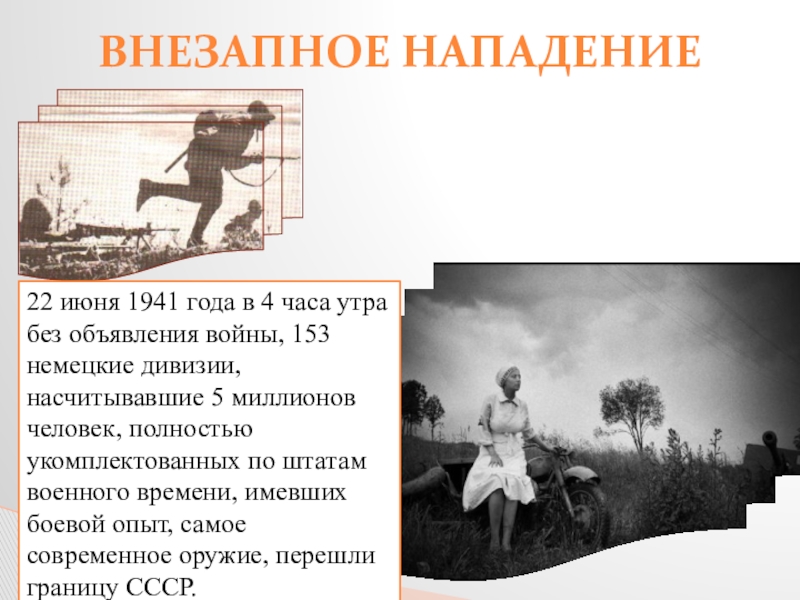 ВНЕЗАПНОЕ НАПАДЕНИЕ

22 июня 1941 года в 4 часа утра без объявления войны, 153 немецкие дивизии, насчитывавшие 5 миллионов человек, полностью укомплектованных по штатам военного времени, имевших боевой опыт, самое современное оружие, перешли границу СССР.